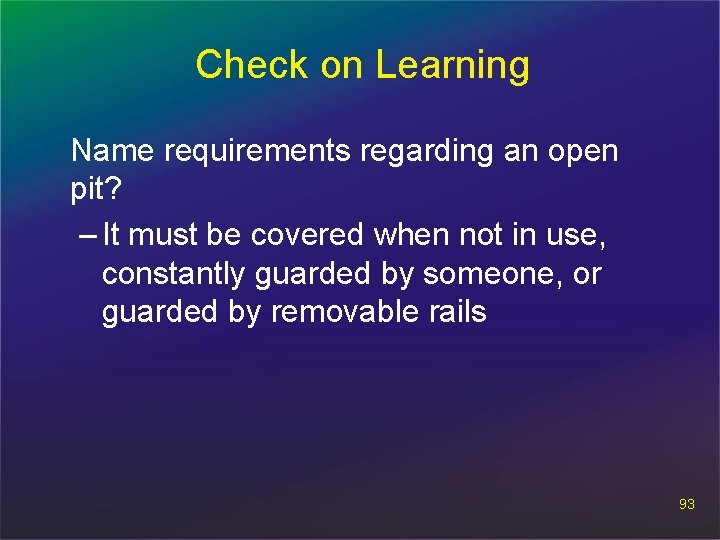 Check on Learning

Name requirements regarding an open pit?

– It must be covered when not in use, constantly guarded by someone, or guarded by removable rails

93